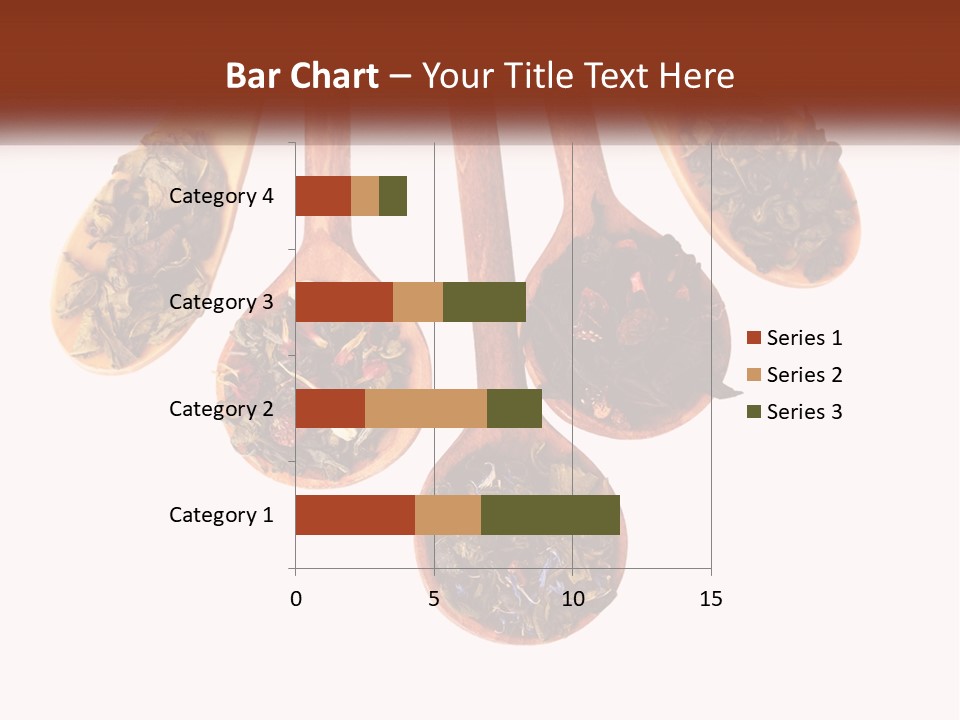 Bar Chart – Your Title Text Here

Category 4
Category 3
Category 2
Category 1

0
5
10
15

Series 1
Series 2
Series 3